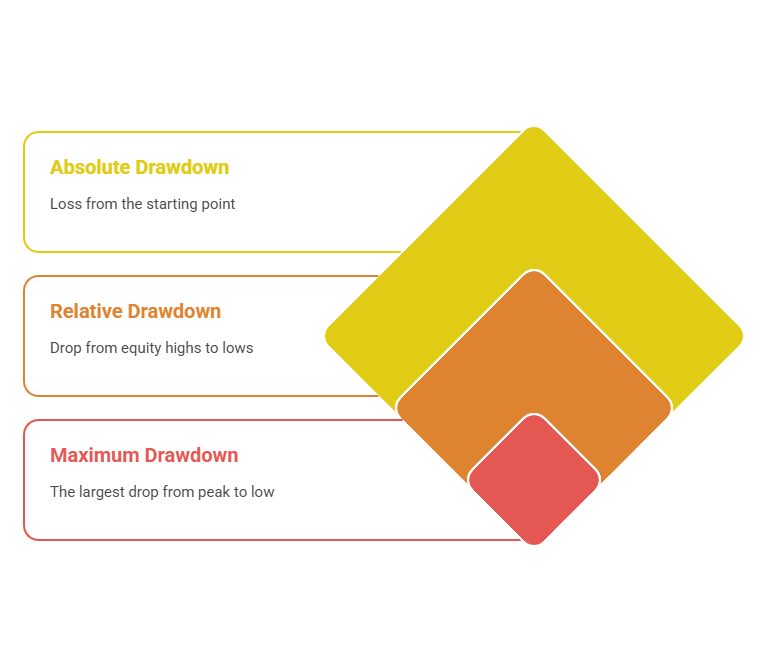 Absolute Drawdown

Loss from the starting point

Relative Drawdown

Drop from equity highs to lows

Maximum Drawdown

The largest drop from peak to low